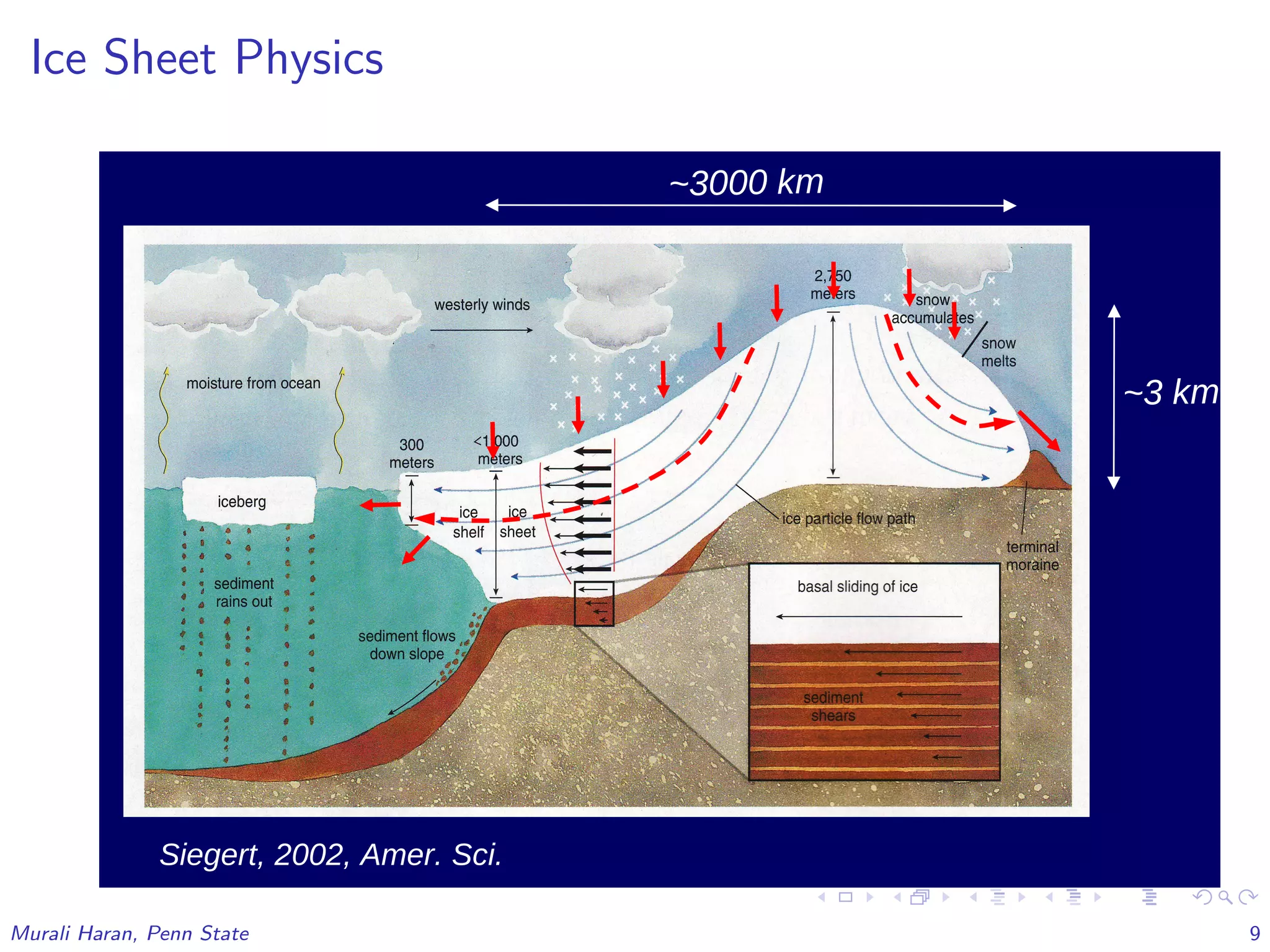 Ice Sheet Physics

~3000 km

~3 km

westerly winds

moisture from ocean

2,750 meters

snow accumulates

snow melts

300 meters

<1,000 meters

iceberg

ice shelf

ice sheet

ice particle flow path

terminal moraine

sediment rains out

sediment flows down slope

basal sliding of ice

sediment shears

Siegert, 2002, Amer. Sci.

Murali Haran, Penn State

9